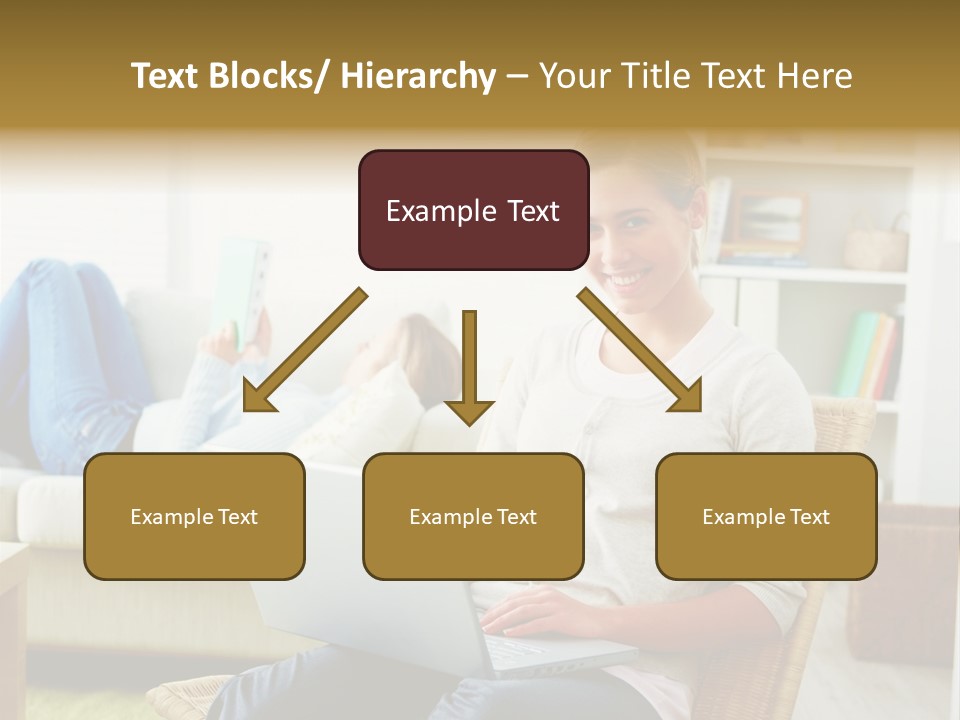 Text Blocks/ Hierarchy – Your Title Text Here

Example Text

Example Text

Example Text

Example Text